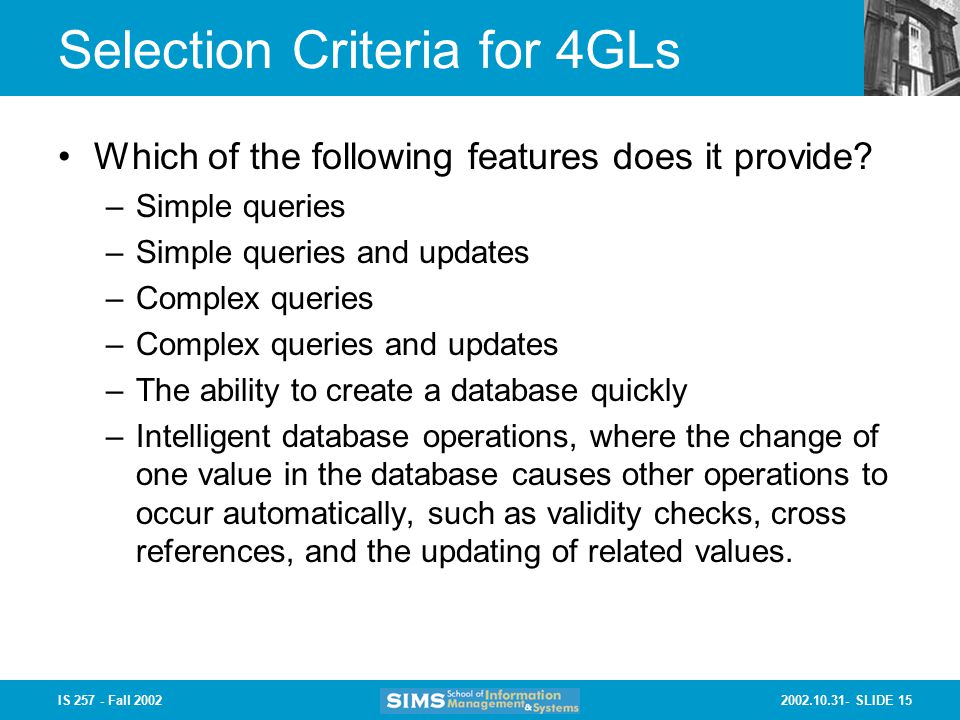 Selection Criteria for 4GLs

• Which of the following features does it provide?
– Simple queries
– Simple queries and updates
– Complex queries
– Complex queries and updates
– The ability to create a database quickly
– Intelligent database operations, where the change of one value in the database causes other operations to occur automatically, such as validity checks, cross references, and the updating of related values.

IS 257 - Fall 2002

SIMS School of Information Management & Systems

2002.10.31- SLIDE 15